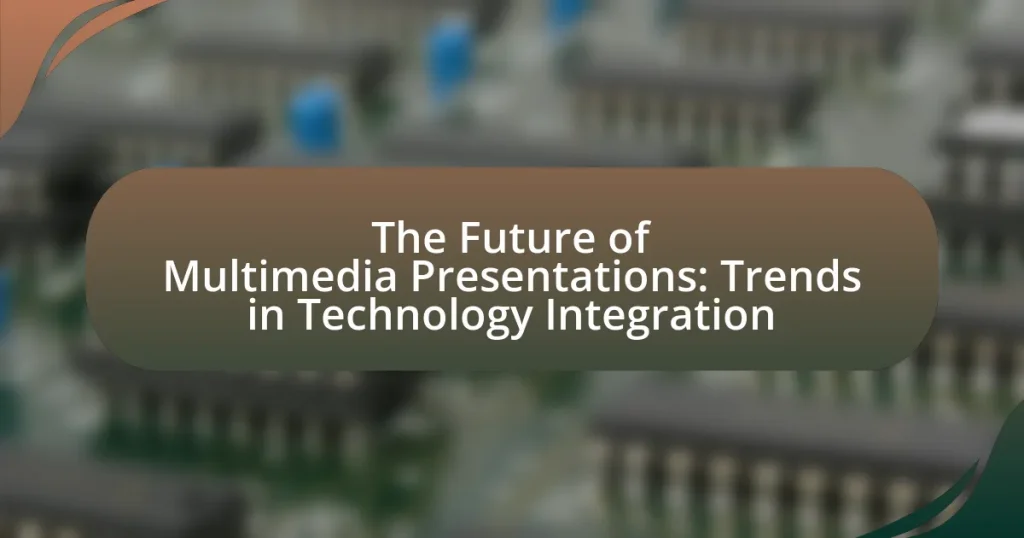 The Future of Multimedia Presentations: Trends in Technology Integration